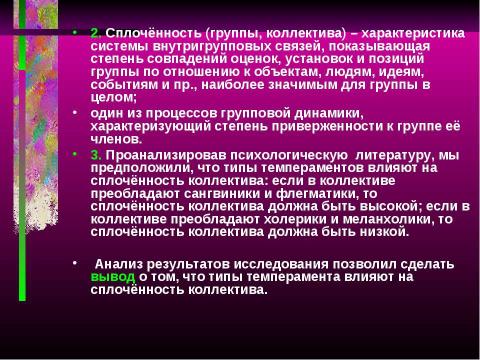 • 2. Сплочённость (группы, коллектива) – характеристика системы внутригрупповых связей, показывающая степень совпадений оценок, установок и позиций группы по отношению к объектам, людям, идеям, событиям и пр., наиболее значимым для группы в целом;

• один из процессов групповой динамики, характеризующий степень приверженности к группе её членов.

• 3. Проанализировав психологическую литературу, мы предположили, что типы темпераментов влияют на сплочённость коллектива: если в коллективе преобладают сангвиники и флегматики, то сплочённость коллектива должна быть высокой; если в коллективе преобладают холерики и меланхолики, то сплочённость коллектива должна быть низкой.

• Анализ результатов исследования позволил сделать вывод о том, что типы темперамента влияют на сплочённость коллектива.